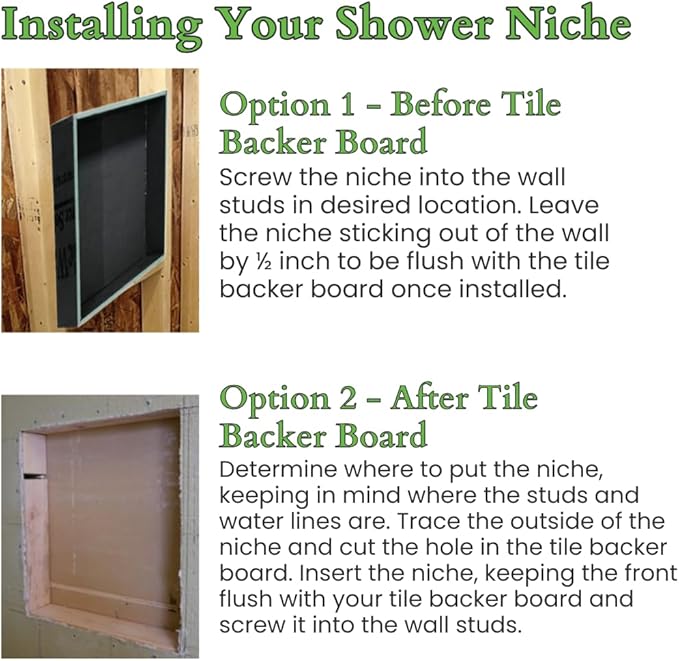 Installing Your Shower Niche

Option 1 – Before Tile Backer Board

Screw the niche into the wall studs in desired location. Leave the niche sticking out of the wall by ½ inch to be flush with the tile backer board once installed.

Option 2 – After Tile Backer Board

Determine where to put the niche, keeping in mind where the studs and water lines are. Trace the outside of the niche and cut the hole in the tile backer board. Insert the niche, keeping the front flush with your tile backer board and screw it into the wall studs.